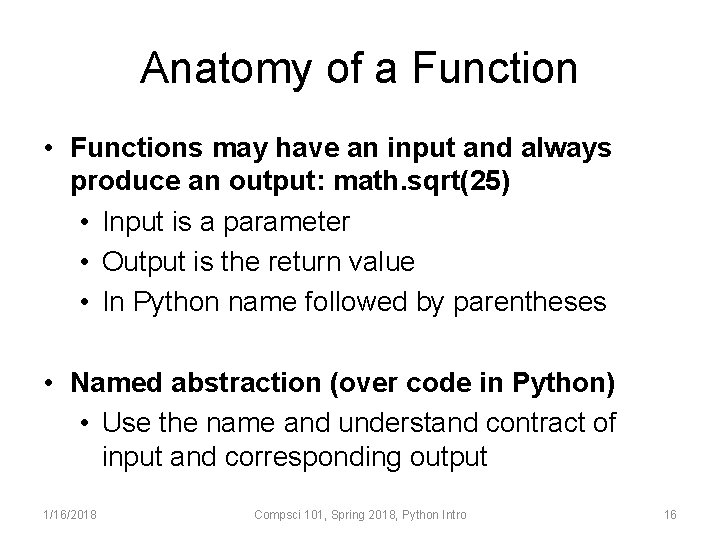 Anatomy of a Function

• Functions may have an input and always produce an output: math.sqrt(25)
  • Input is a parameter
  • Output is the return value
  • In Python name followed by parentheses

• Named abstraction (over code in Python)
  • Use the name and understand contract of input and corresponding output

1/16/2018 Compsci 101, Spring 2018, Python Intro 16